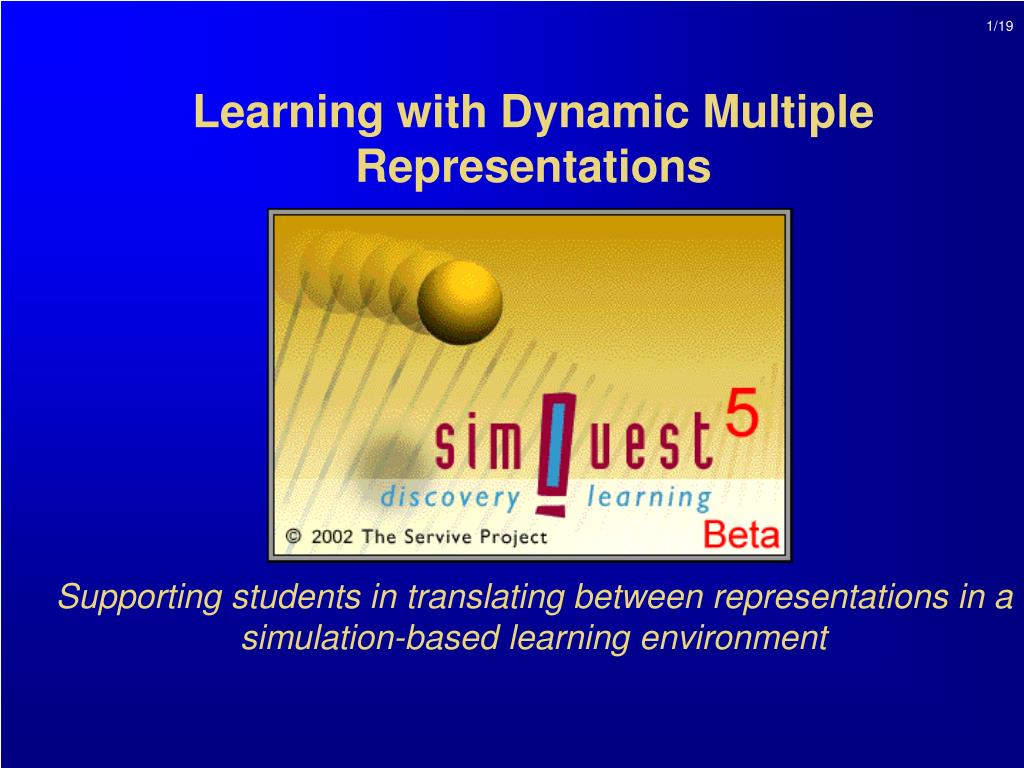 1/19

Learning with Dynamic Multiple Representations

simQuest 5

discovery learning

© 2002 The Servive Project

Beta

Supporting students in translating between representations in a simulation-based learning environment